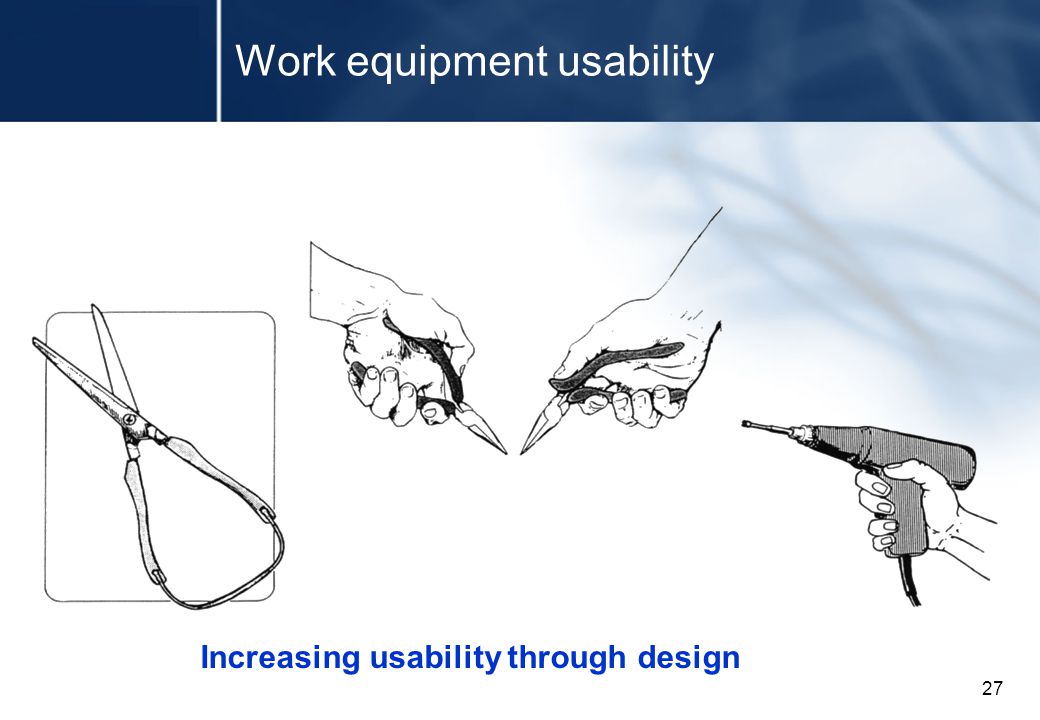 Work equipment usability

Increasing usability through design

27